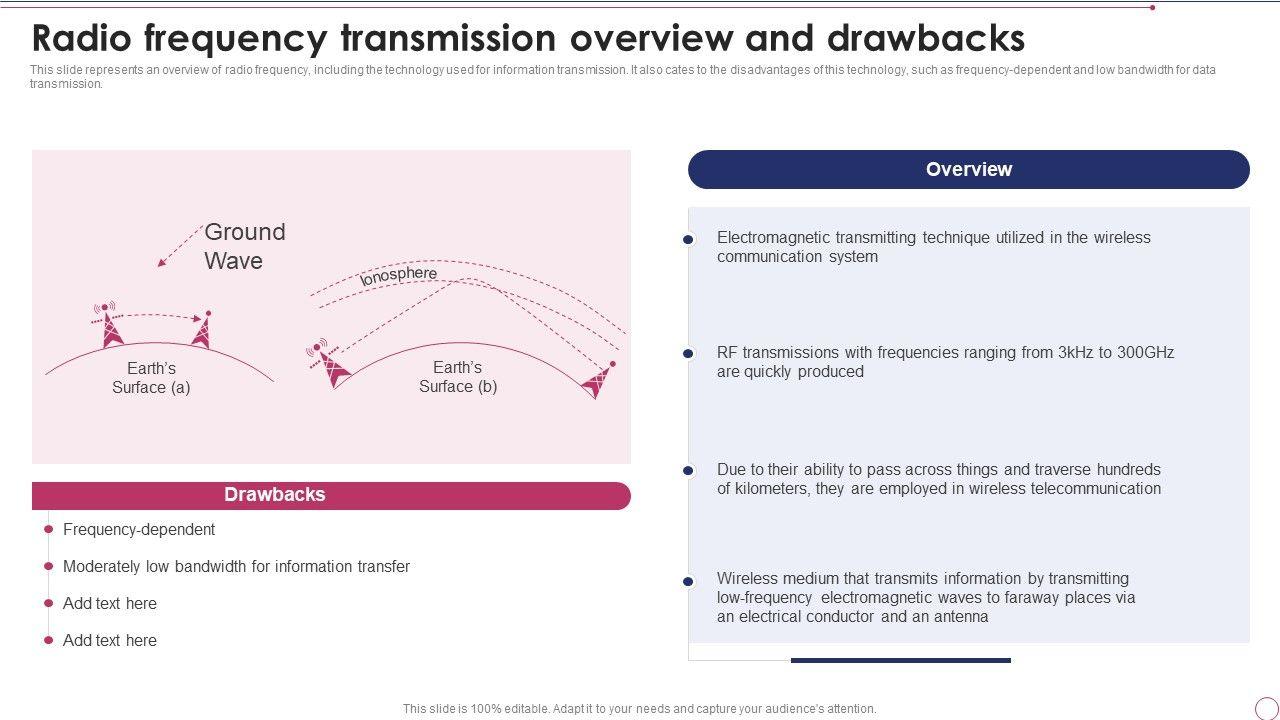 Radio frequency transmission overview and drawbacks

This slide represents an overview of radio frequency, including the technology used for information transmission. It also cates to the disadvantages of this technology, such as frequency-dependent and low bandwidth for data transmission.

Ground Wave

Ionosphere

Earth's Surface (a)

Earth's Surface (b)

Drawbacks

Frequency-dependent

Moderately low bandwidth for information transfer

Add text here

Add text here

Overview

Electromagnetic transmitting technique utilized in the wireless communication system

RF transmissions with frequencies ranging from 3kHz to 300GHz are quickly produced

Due to their ability to pass across things and traverse hundreds of kilometers, they are employed in wireless telecommunication

Wireless medium that transmits information by transmitting low-frequency electromagnetic waves to faraway places via an electrical conductor and an antenna

This slide is 100% editable. Adapt it to your needs and capture your audience's attention.